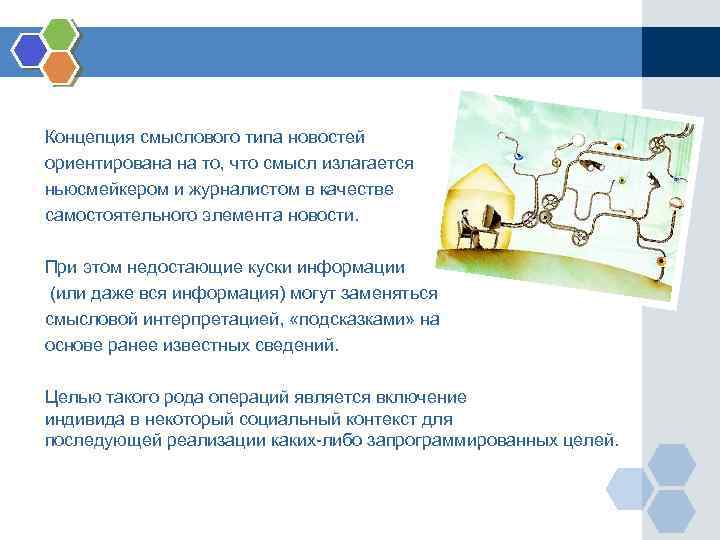 Концепция смыслового типа новостей ориентирована на то, что смысл излагается ньюсмейкером и журналистом в качестве самостоятельного элемента новости.

При этом недостающие куски информации (или даже вся информация) могут заменяться смысловой интерпретацией, «подсказками» на основе ранее известных сведений.

Целью такого рода операций является включение индивида в некоторый социальный контекст для последующей реализации каких-либо запрограммированных целей.